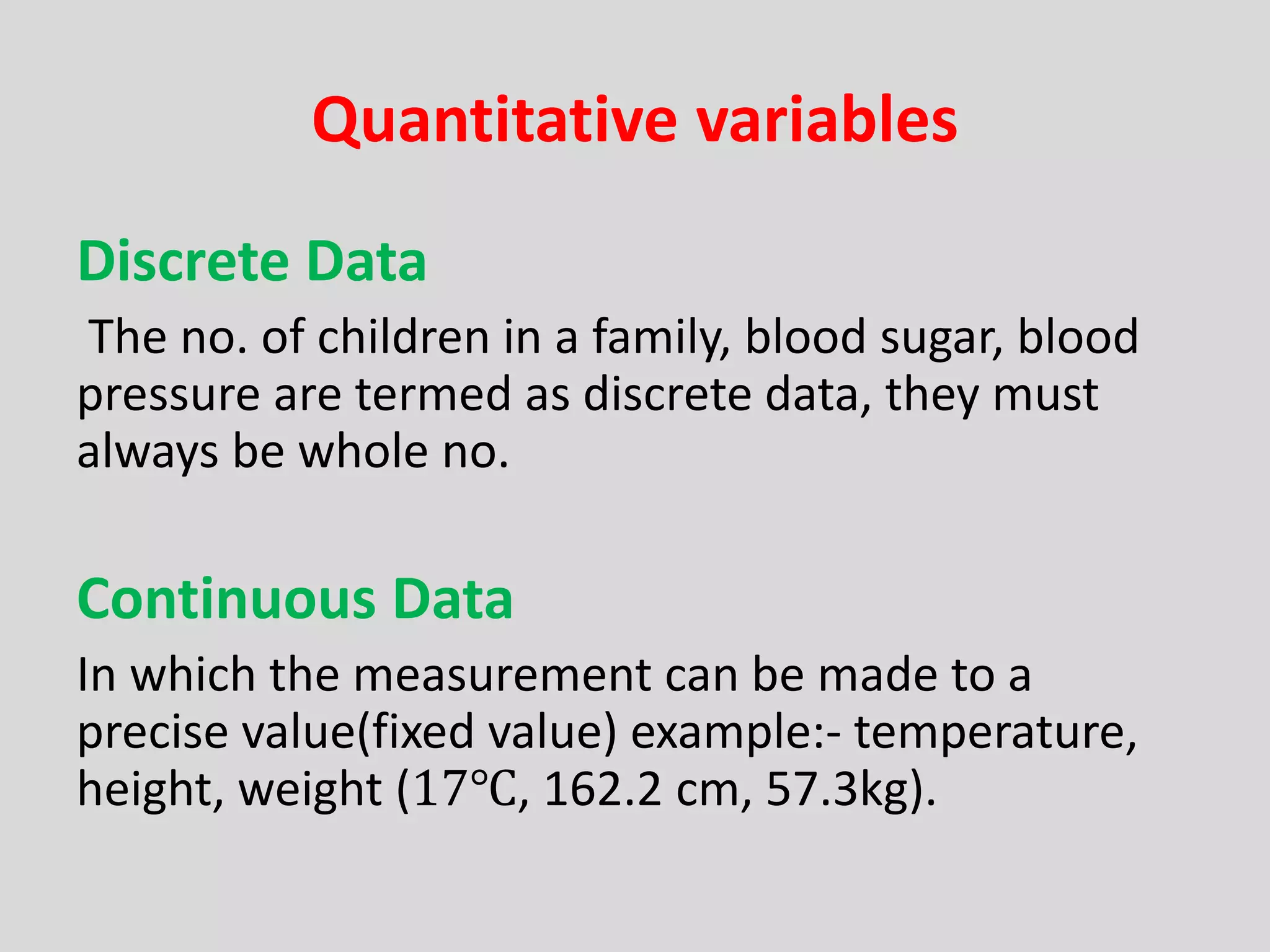 Quantitative variables

Discrete Data

The no. of children in a family, blood sugar, blood pressure are termed as discrete data, they must always be whole no.

Continuous Data

In which the measurement can be made to a precise value(fixed value) example:- temperature, height, weight (17°C, 162.2 cm, 57.3kg).